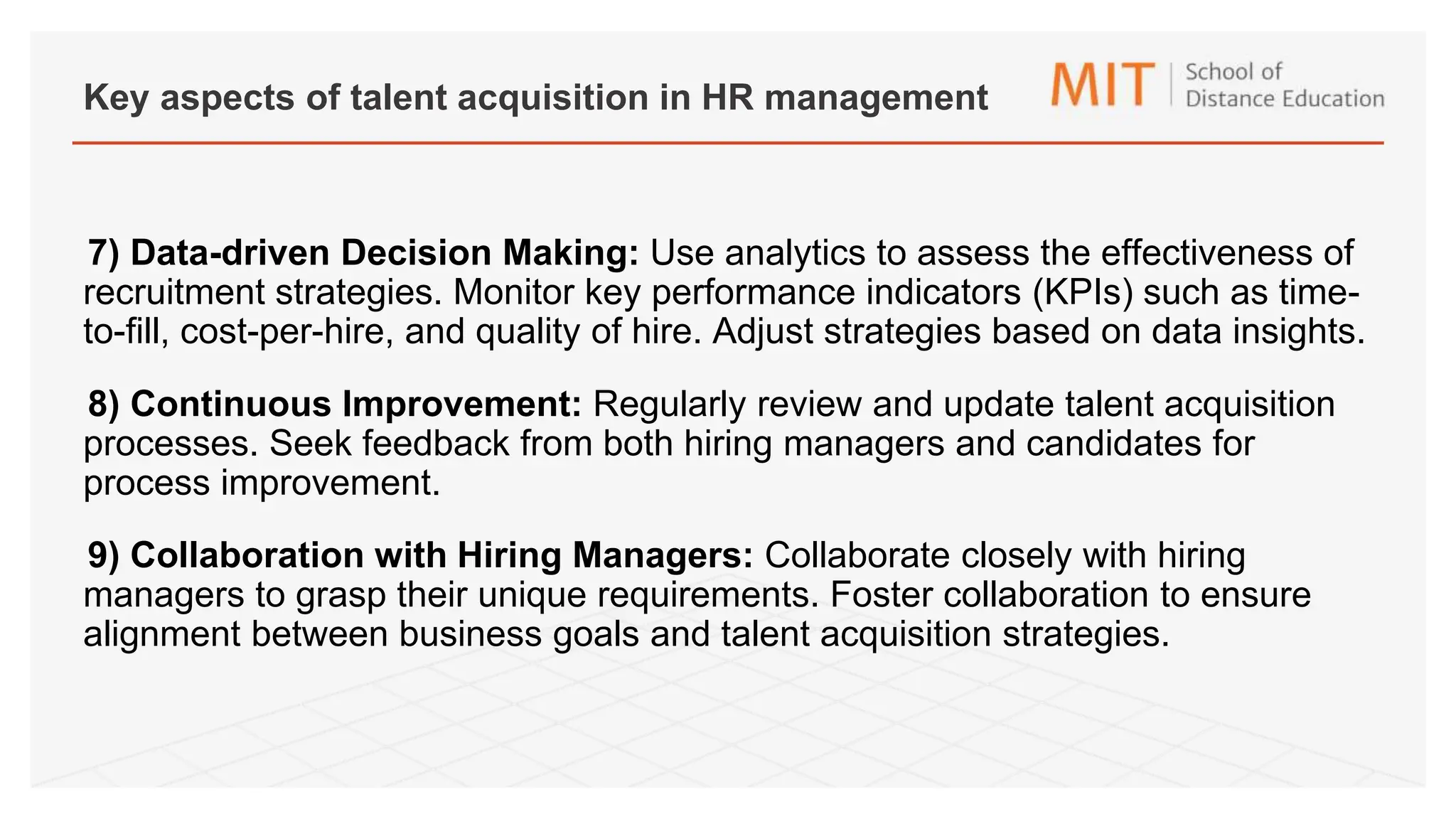 Key aspects of talent acquisition in HR management

MIT School of Distance Education

7) Data-driven Decision Making: Use analytics to assess the effectiveness of recruitment strategies. Monitor key performance indicators (KPIs) such as time-to-fill, cost-per-hire, and quality of hire. Adjust strategies based on data insights.

8) Continuous Improvement: Regularly review and update talent acquisition processes. Seek feedback from both hiring managers and candidates for process improvement.

9) Collaboration with Hiring Managers: Collaborate closely with hiring managers to grasp their unique requirements. Foster collaboration to ensure alignment between business goals and talent acquisition strategies.